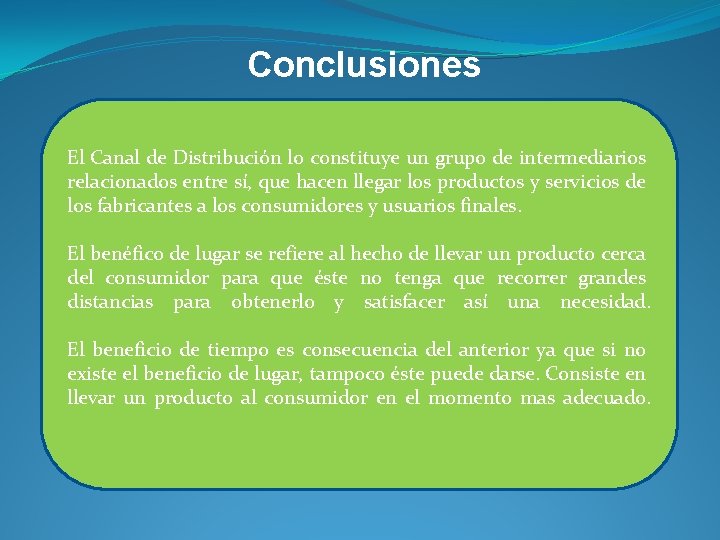 Conclusiones

El Canal de Distribución lo constituye un grupo de intermediarios relacionados entre sí, que hacen llegar los productos y servicios de los fabricantes a los consumidores y usuarios finales.

El benéfico de lugar se refiere al hecho de llevar un producto cerca del consumidor para que éste no tenga que recorrer grandes distancias para obtenerlo y satisfacer así una necesidad.

El beneficio de tiempo es consecuencia del anterior ya que si no existe el beneficio de lugar, tampoco éste puede darse. Consiste en llevar un producto al consumidor en el momento mas adecuado.